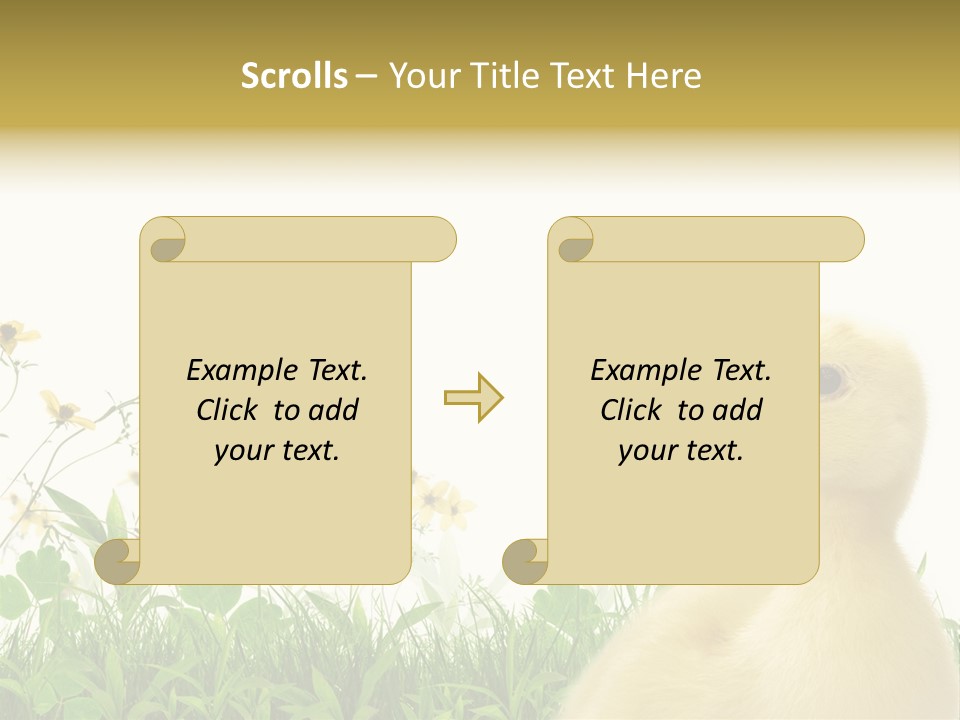 Scrolls – Your Title Text Here

Example Text. Click to add your text.

Example Text. Click to add your text.